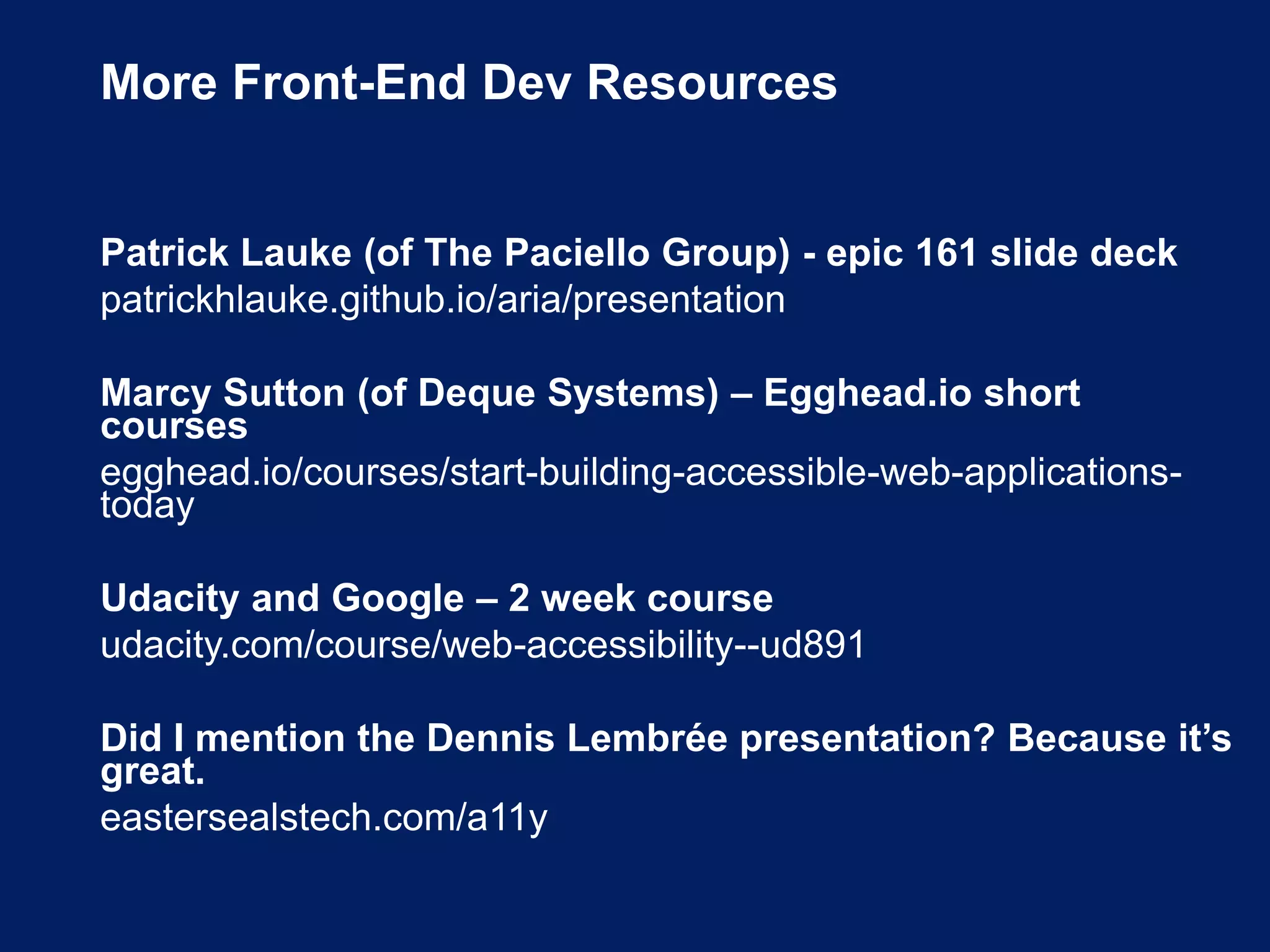 More Front-End Dev Resources

Patrick Lauke (of The Paciello Group) - epic 161 slide deck
patrickhlauke.github.io/aria/presentation

Marcy Sutton (of Deque Systems) – Egghead.io short courses
egghead.io/courses/start-building-accessible-web-applications-today

Udacity and Google – 2 week course
udacity.com/course/web-accessibility--ud891

Did I mention the Dennis Lembrée presentation? Because it’s great.
eastersealstech.com/a11y